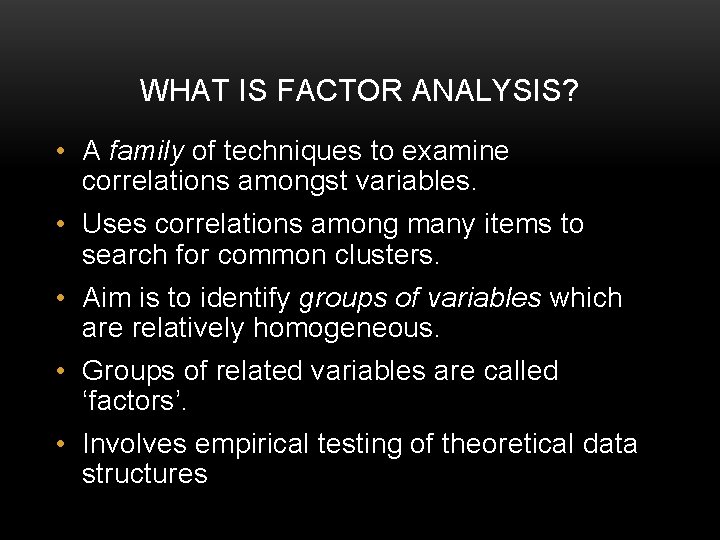 WHAT IS FACTOR ANALYSIS?

• A family of techniques to examine correlations amongst variables.

• Uses correlations among many items to search for common clusters.

• Aim is to identify groups of variables which are relatively homogeneous.

• Groups of related variables are called ‘factors’.

• Involves empirical testing of theoretical data structures